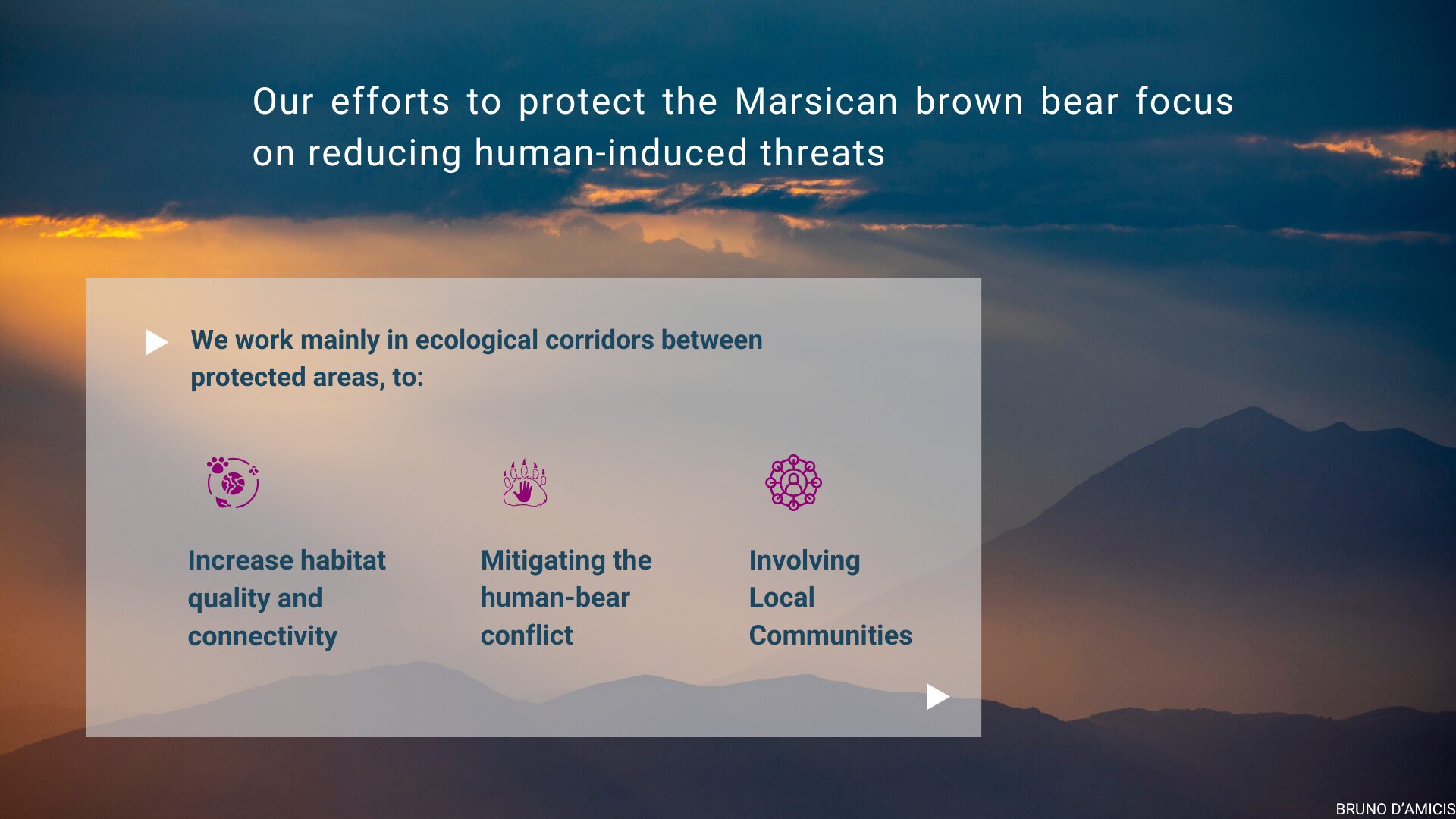 Our efforts to protect the Marsican brown bear focus on reducing human-induced threats

We work mainly in ecological corridors between protected areas, to:

Increase habitat quality and connectivity

Mitigating the human-bear conflict

Involving Local Communities

BRUNO D'AMICIS